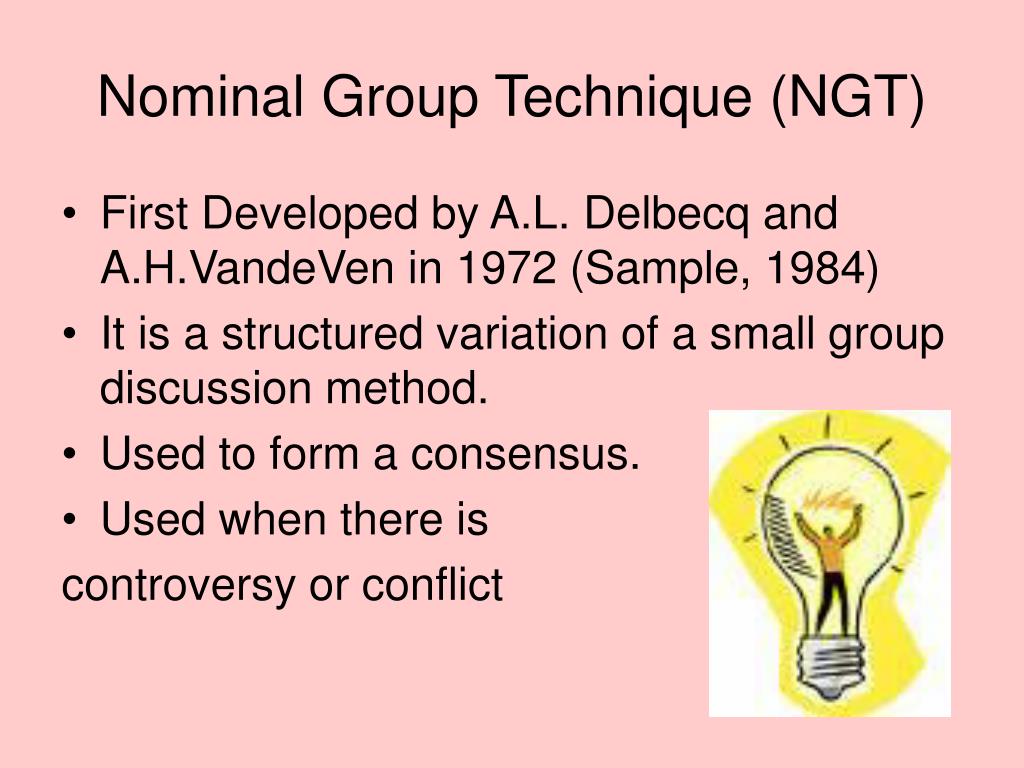 Nominal Group Technique (NGT)

• First Developed by A.L. Delbecq and A.H.VandeVen in 1972 (Sample, 1984)
• It is a structured variation of a small group discussion method.
• Used to form a consensus.
• Used when there is
controversy or conflict